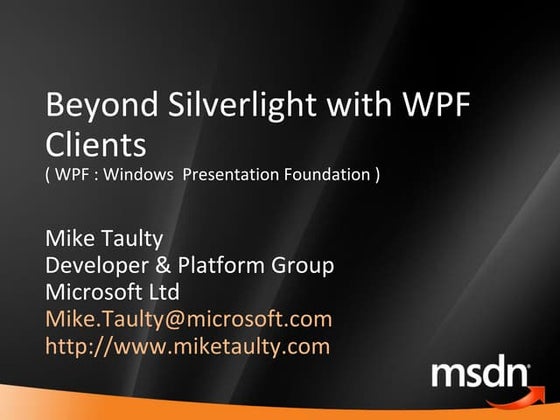 Beyond Silverlight with WPF Clients
( WPF : Windows Presentation Foundation )

Mike Taulty
Developer & Platform Group
Microsoft Ltd
Mike.Taulty@microsoft.com
http://www.miketaulty.com

msdn